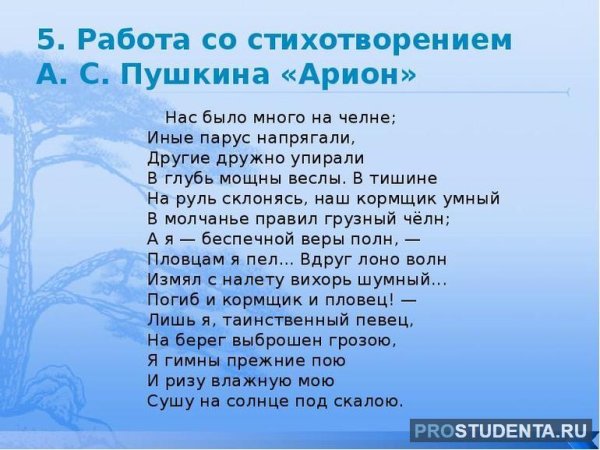 5. Работа со стихотворением А. С. Пушкина «Арион»

Нас было много на челне;
Иные парус напрягали,
Другие дружно упирали
В глубь мощны веслы. В тишине
На руль склонясь, наш кормщик умный
В молчанье правил грузный чёлн;
А я — беспечной веры полн, —
Пловцам я пел... Вдруг лоно волн
Измял с налету вихорь шумный...
Погиб и кормщик и пловец! —
Лишь я, таинственный певец,
На берег выброшен грозою,
Я гимны прежние пою
И ризу влажную мою
Сушу на солнце под скалою.

PROSTUDENTA.RU